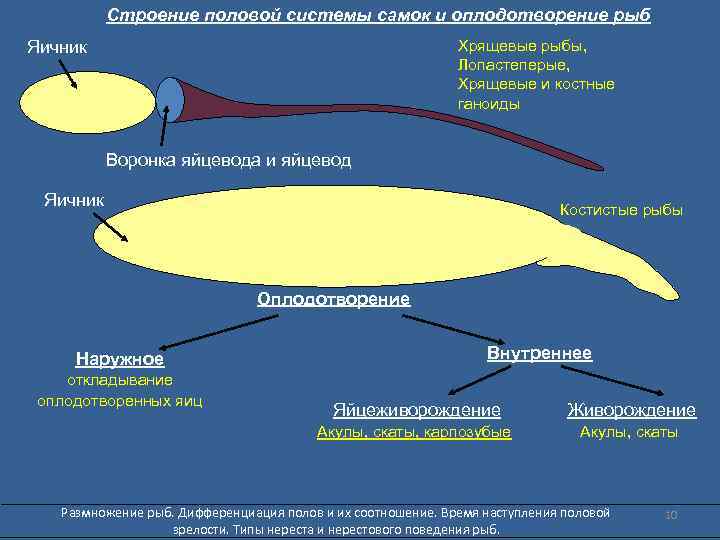 Строение половой системы самок и оплодотворение рыб

Яичник

Хрящевые рыбы,
Лопастеперые,
Хрящевые и костные ганоиды

Воронка яйцевода и яйцевод

Яичник

Костистые рыбы

Оплодотворение

Наружное
откладывание оплодотворенных яиц

Внутреннее

Яйцеживорождение
Акулы, скаты, карпозубые

Живорождение
Акулы, скаты

Размножение рыб. Дифференциация полов и их соотношение. Время наступления половой зрелости. Типы нереста и нерестового поведения рыб.

10